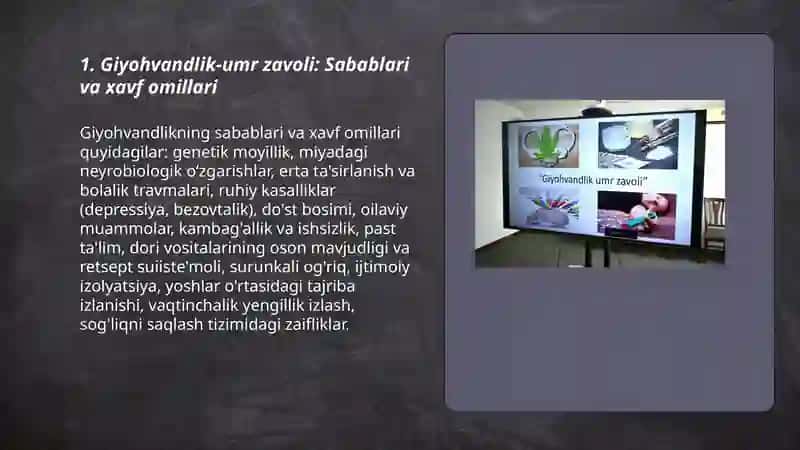 1. Giyohvandlik-umr zavoli: Sabablari va xavf omillari

Giyohvandlikning sabablari va xavf omillari quyidagilar: genetik moyillik, miyadagi neyrobiologik o'zgarishlar, erta ta'sirlanish va bolalik travmalari, ruhiy kasalliklar (depressiya, bezovtalik), do'st bosimi, oilaviy muammolar, kambag'allik va ishsizlik, past ta'lim, dori vositalarining oson mavjudligi va retsept suiiste'moli, surunkali og'riq, ijtimoiy izolyatsiya, yoshlar o'rtasidagi tajriba izlanishi, vaqtinchalik yengillik izlash, sog'liqni saqlash tizimidagi zaifliklar.

"Giyohvandlik umr zavoli"